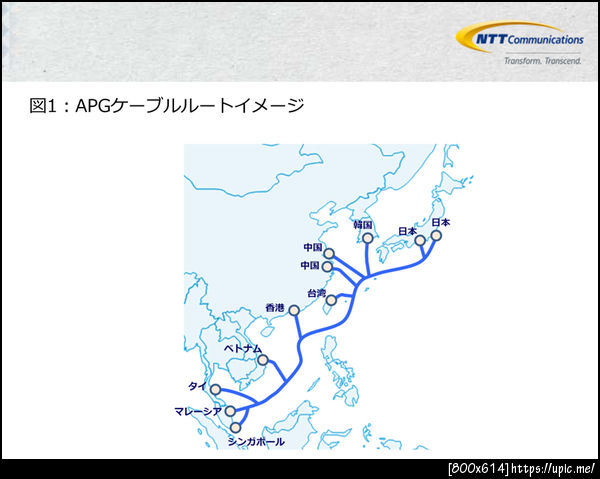 NTT Communications
Transform. Transcend.

図1：APGケーブルルートイメージ

韓国
日本
日本
中国
中国
台湾
香港
ベトナム
タイ
マレーシア
シンガポール

[800x614] https://upic.me/